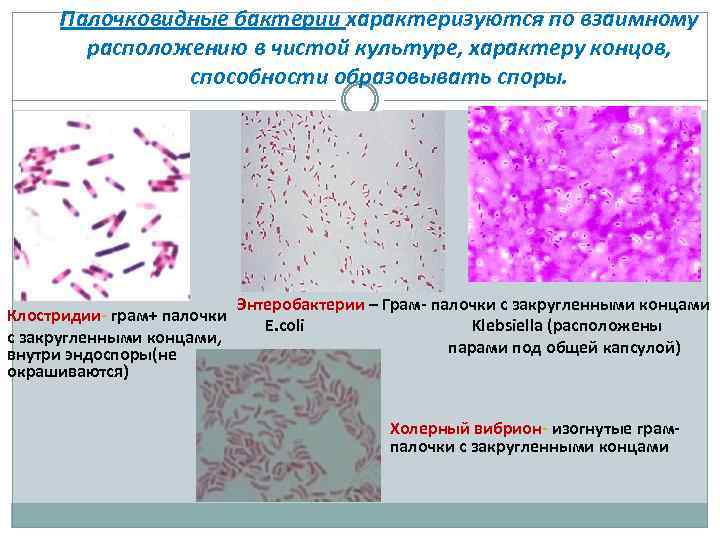 Палочковидные бактерии характеризуются по взаимному расположению в чистой культуре, характеру концов, способности образовывать споры.

Клостридии- грам+ палочки с закругленными концами, внутри эндоспоры(не окрашиваются)

Энтеробактерии – Грам- палочки с закругленными концами
E.coli

Klebsiella (расположены парами под общей капсулой)

Холерный вибрион- изогнутые грам- палочки с закругленными концами